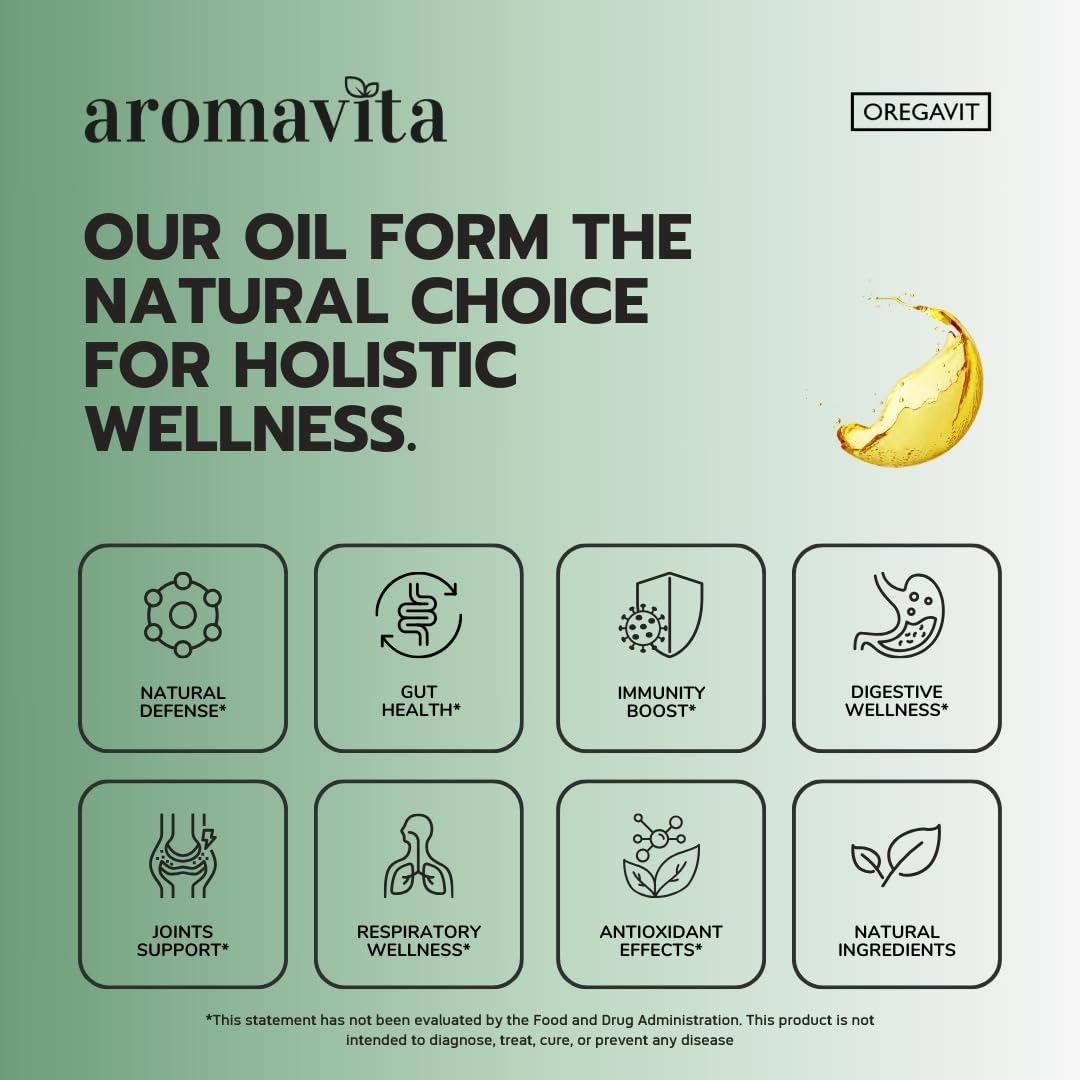 aromavita

OREGAVIT

OUR OIL FORM THE NATURAL CHOICE FOR HOLISTIC WELLNESS.

NATURAL DEFENSE*

GUT HEALTH*

IMMUNITY BOOST*

DIGESTIVE WELLNESS*

JOINTS SUPPORT*

RESPIRATORY WELLNESS*

ANTIOXIDANT EFFECTS*

NATURAL INGREDIENTS

*This statement has not been evaluated by the Food and Drug Administration. This product is not intended to diagnose, treat, cure, or prevent any disease